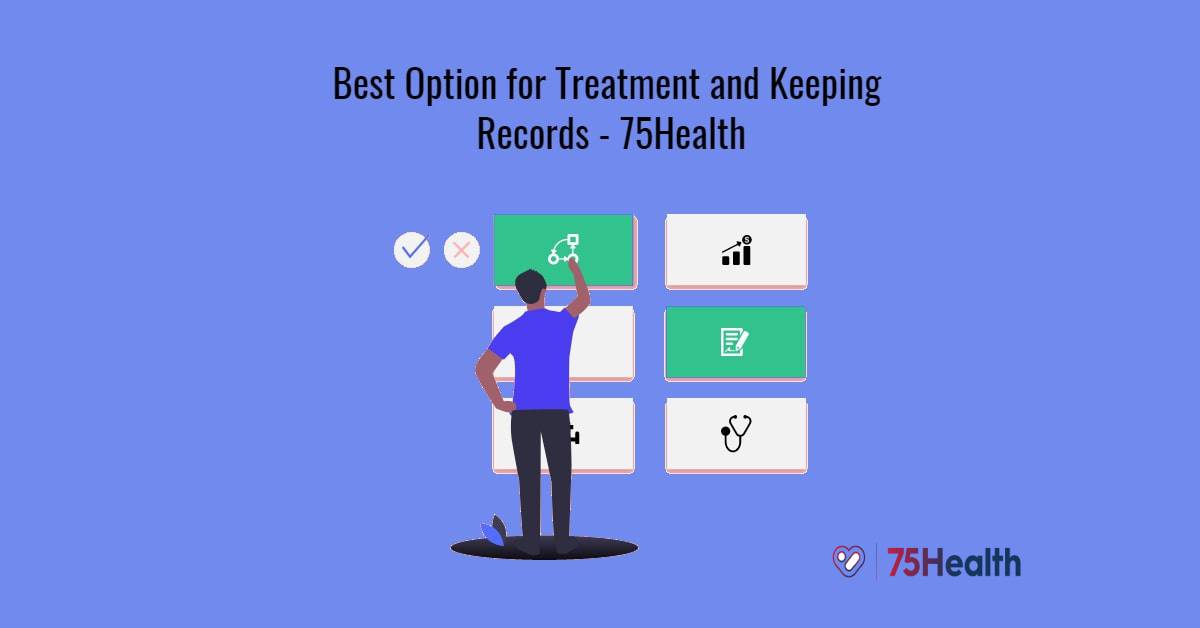 Best Option for Treatment and Keeping Records - 75Health

75Health